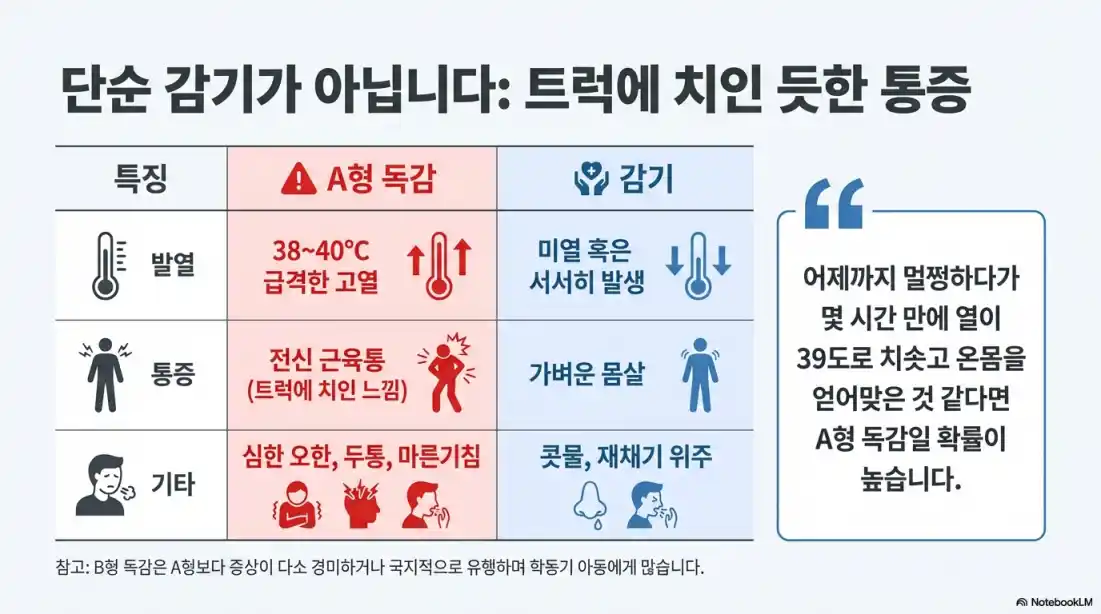 단순 감기가 아닙니다: 트럭에 치인 듯한 통증

| 특징 | A형 독감 | 감기 |
|---|---|---|
| 발열 | 38~40°C 급격한 고열 | 미열 혹은 서서히 발생 |
| 통증 | 전신 근육통 (트럭에 치인 느낌) | 가벼운 몸살 |
| 기타 | 심한 오한, 두통, 마른기침 | 콧물, 재채기 위주 |

어제까지 멀쩡하다가 몇 시간 만에 열이 39도로 치솟고 온몸을 얻어맞은 것 같다면 A형 독감일 확률이 높습니다.

참고: B형 독감은 A형보다 증상이 다소 경미하거나 국지적으로 유행하며 학동기 아동에게 많습니다.

NotebookLM